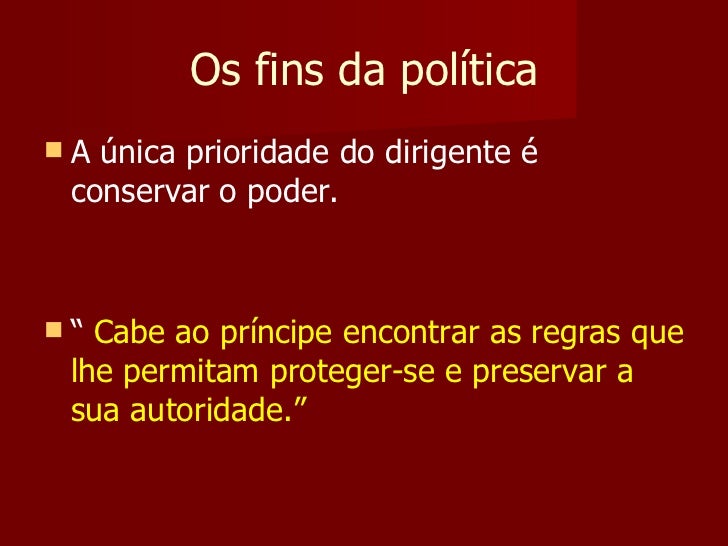 Os fins da política

A única prioridade do dirigente é conservar o poder.

“ Cabe ao príncipe encontrar as regras que lhe permitam proteger-se e preservar a sua autoridade.”